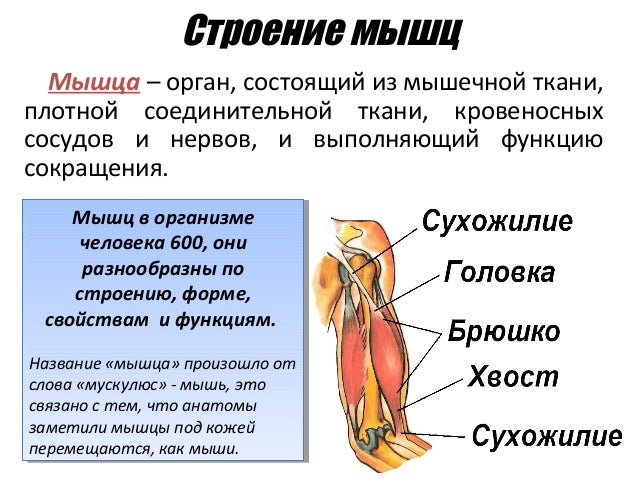 Строение мышц

Мышца – орган, состоящий из мышечной ткани, плотной соединительной ткани, кровеносных сосудов и нервов, и выполняющий функцию сокращения.

Мышц в организме человека 600, они разнообразны по строению, форме, свойствам и функциям.

Название «мышца» произошло от слова «мускулюс» - мышь, это связано с тем, что анатомы заметили мышцы под кожей перемещаются, как мыши.

Сухожилие
Головка
Брюшко
Хвост
Сухожилие